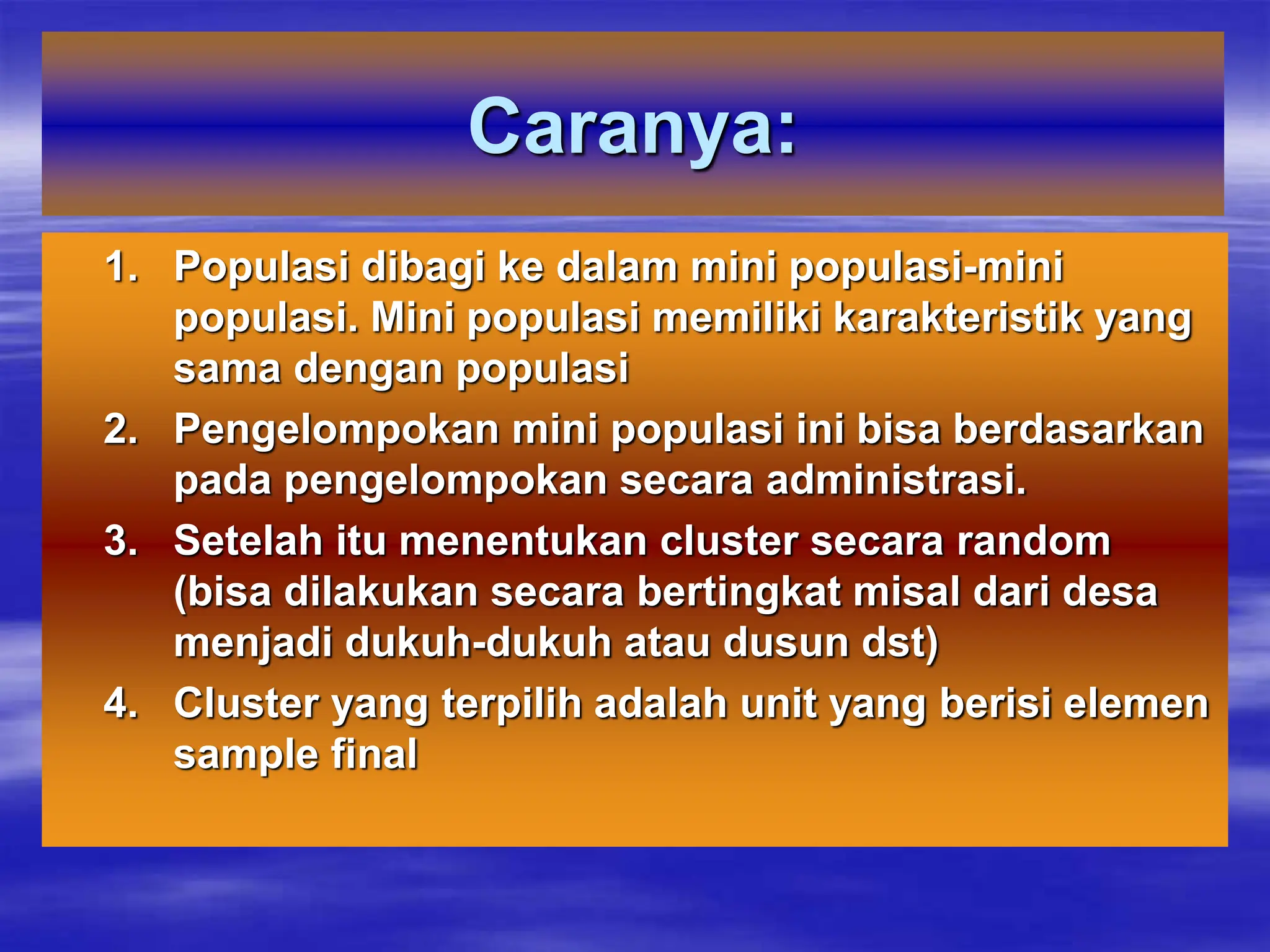 Caranya:

1. Populasi dibagi ke dalam mini populasi-mini populasi. Mini populasi memiliki karakteristik yang sama dengan populasi

2. Pengelompokan mini populasi ini bisa berdasarkan pada pengelompokan secara administrasi.

3. Setelah itu menentukan cluster secara random (bisa dilakukan secara bertingkat misal dari desa menjadi dukuh-dukuh atau dusun dst)

4. Cluster yang terpilih adalah unit yang berisi elemen sample final